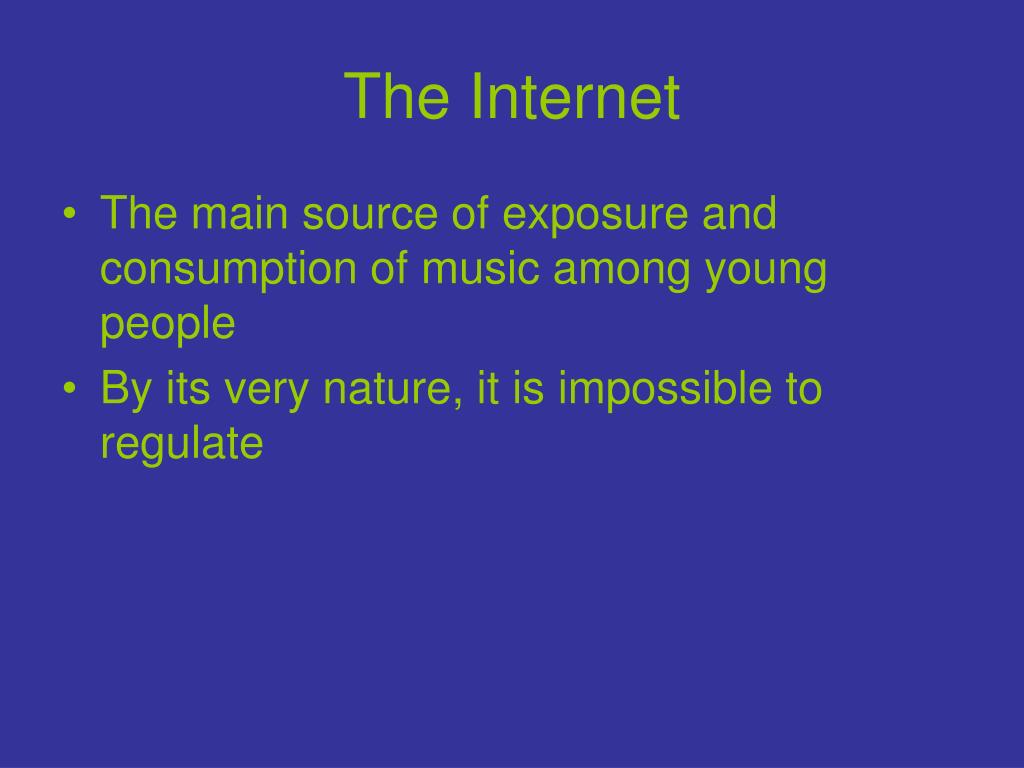 The Internet

• The main source of exposure and consumption of music among young people
• By its very nature, it is impossible to regulate